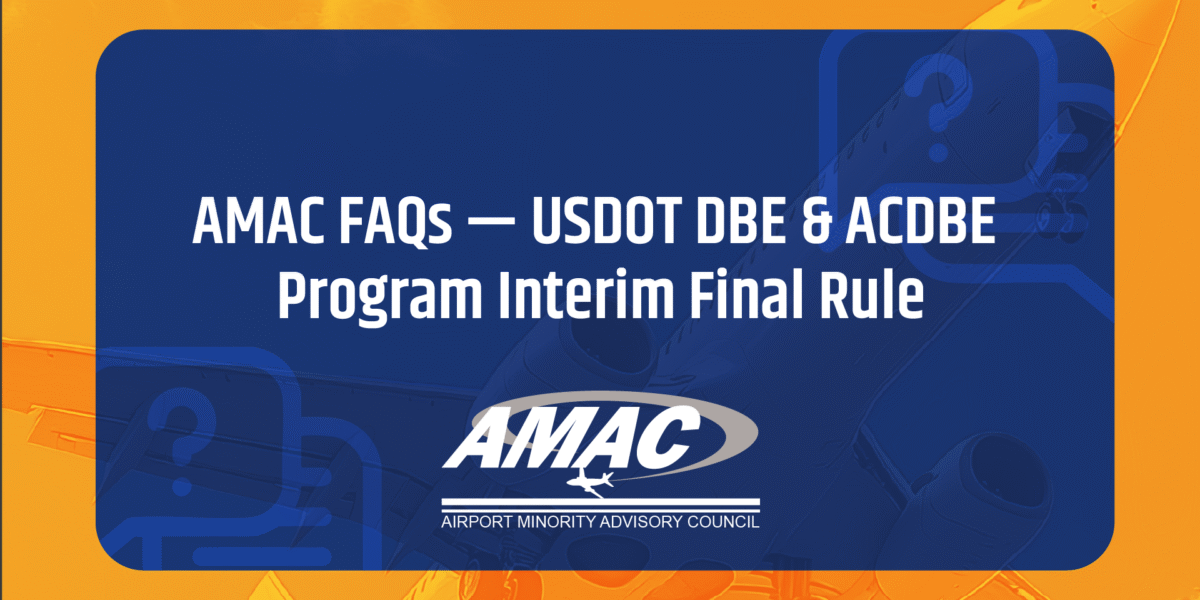 AMAC FAQs — USDOT DBE & ACDBE Program Interim Final Rule

AMAC

AIRPORT MINORITY ADVISORY COUNCIL